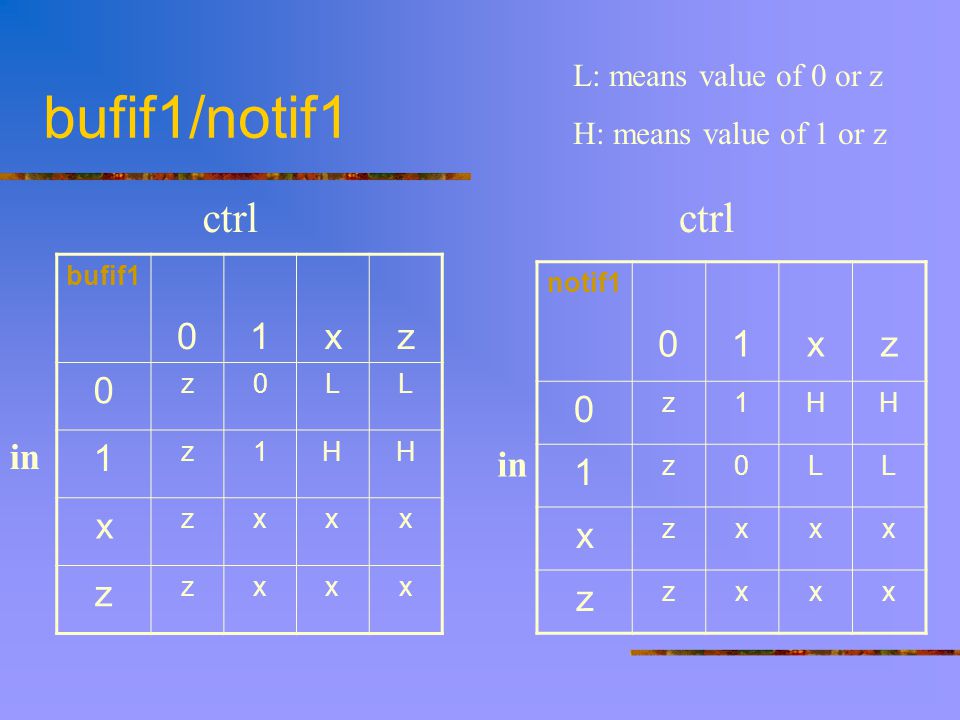 bufif1/notif1

L: means value of 0 or z

H: means value of 1 or z

ctrl

in

| bufif1 | 0 | 1 | x | z |
|---|---|---|---|---|
| 0 | z | 0 | L | L |
| 1 | z | 1 | H | H |
| x | z | x | x | x |
| z | z | x | x | x |

ctrl

in

| notif1 | 0 | 1 | x | z |
|---|---|---|---|---|
| 0 | z | 1 | H | H |
| 1 | z | 0 | L | L |
| x | z | x | x | x |
| z | z | x | x | x |